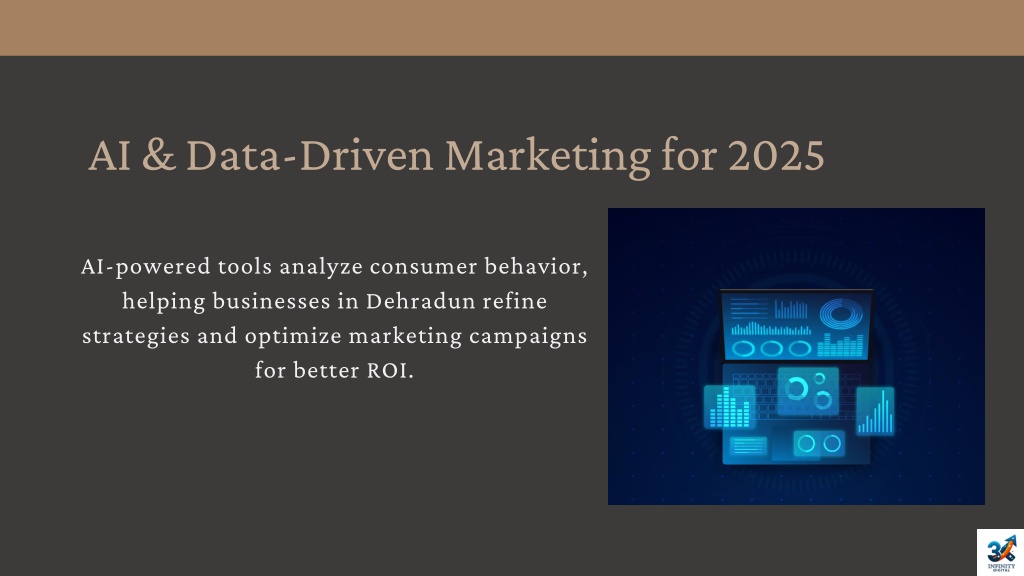 AI & Data-Driven Marketing for 2025

AI-powered tools analyze consumer behavior, helping businesses in Dehradun refine strategies and optimize marketing campaigns for better ROI.

INFINITY DIGITAL